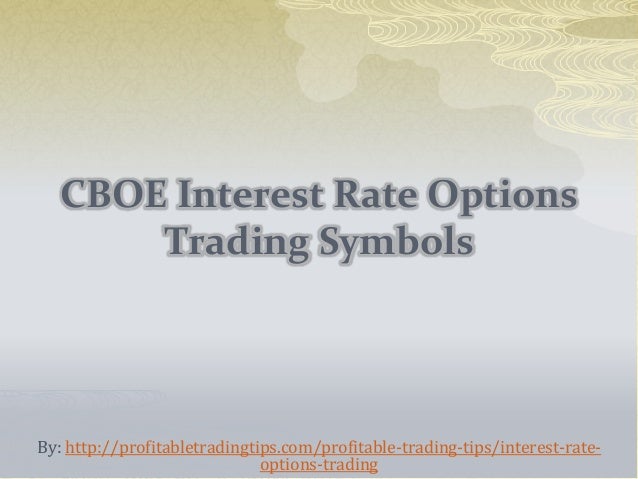 CBOE Interest Rate Options Trading Symbols

By: http://profitabletradingtips.com/profitable-trading-tips/interest-rate-options-trading